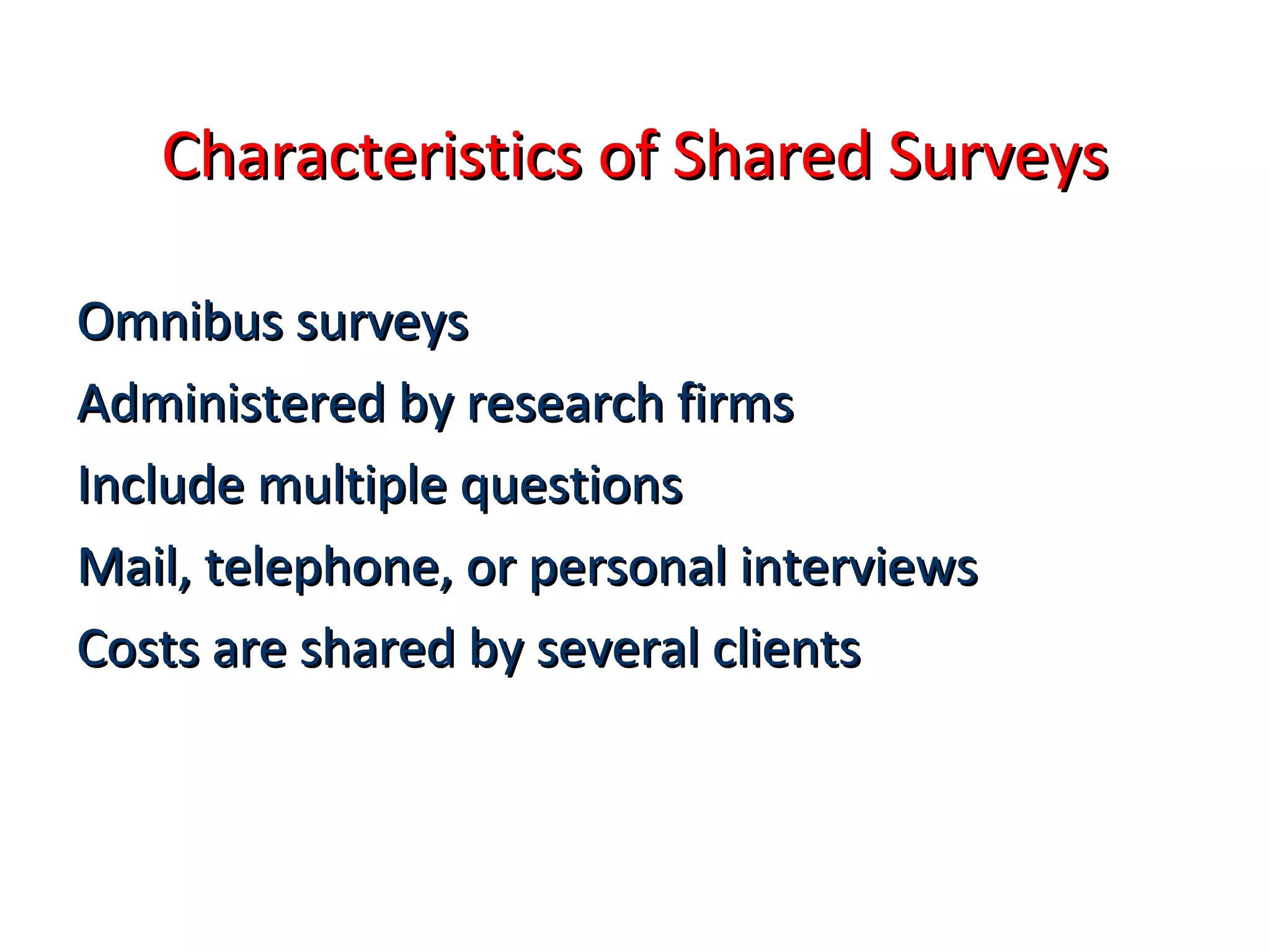 Characteristics of Shared Surveys

Omnibus surveys

Administered by research firms

Include multiple questions

Mail, telephone, or personal interviews

Costs are shared by several clients